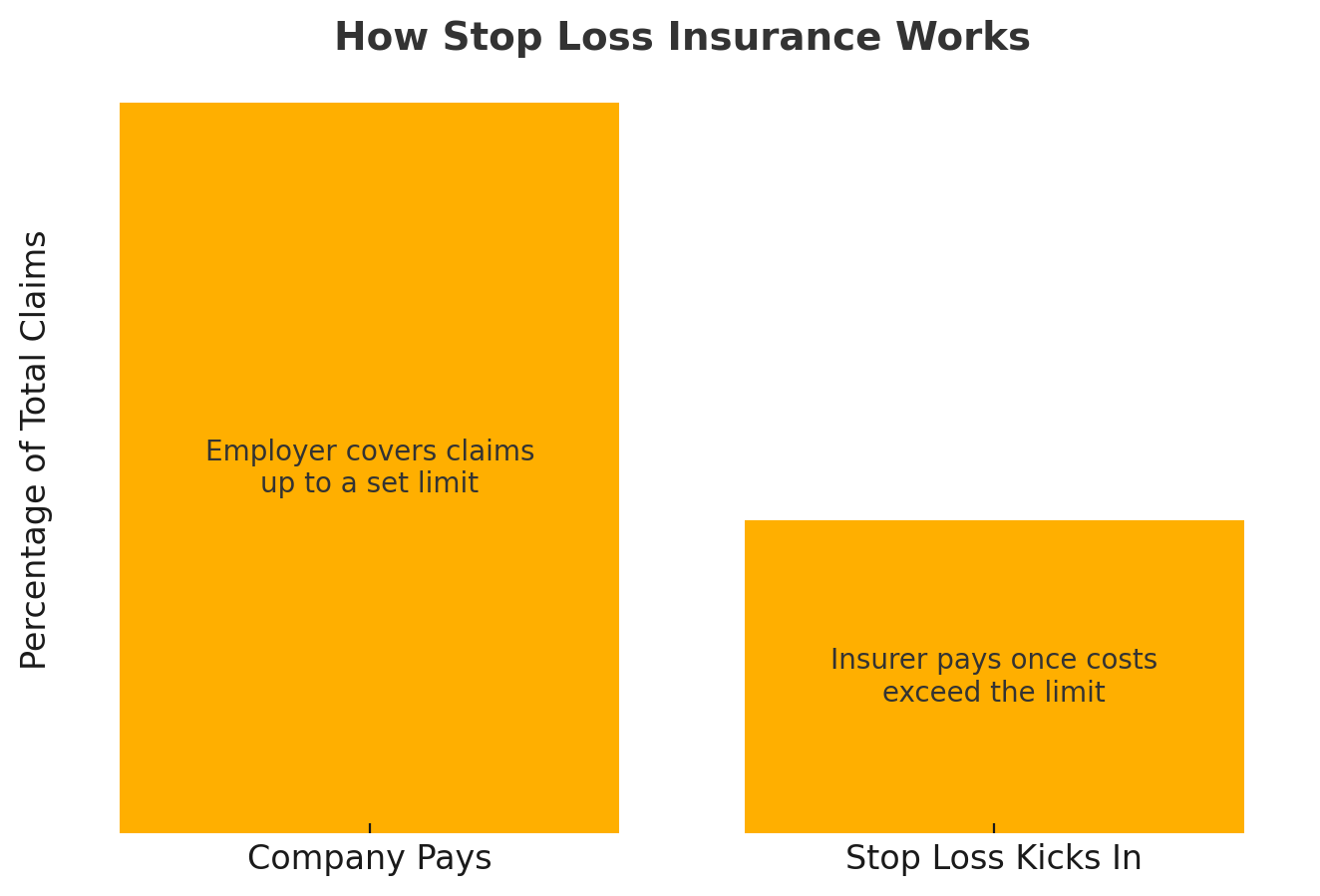 How Stop Loss Insurance Works

Percentage of Total Claims

Employer covers claims up to a set limit

Insurer pays once costs exceed the limit

Company Pays

Stop Loss Kicks In